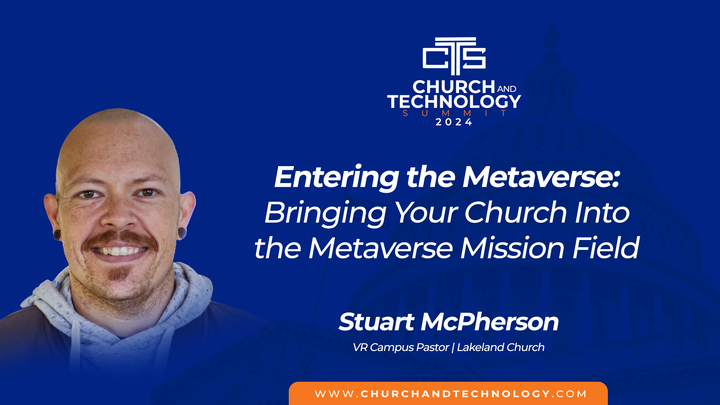 CTS
CHURCH AND TECHNOLOGY
SUMMIT
2024

Entering the Metaverse:
Bringing Your Church Into the Metaverse Mission Field

Stuart McPherson
VR Campus Pastor | Lakeland Church

WWW.CHURCHANDTECHNOLOGY.COM